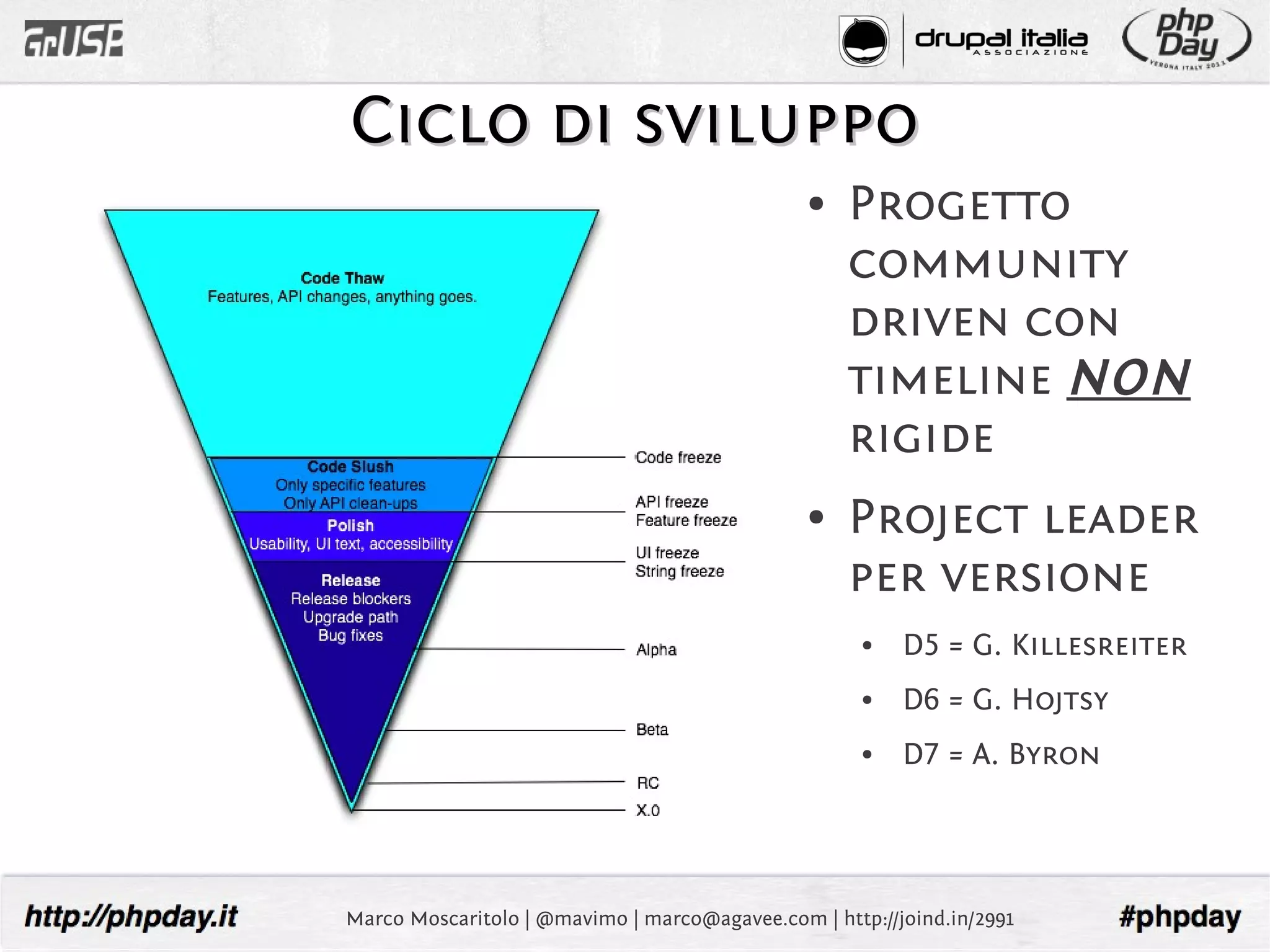 GrUSP

drupal italia
ASSOCIAZIONE

php Day
VERONA ITALY 2011

CICLO DI SVILUPPO

Code Thaw
Features, API changes, anything goes.

Code Slush
Only specific features
Only API clean-ups

Polish
Usability, UI text, accessibility

Release
Release blockers
Upgrade path
Bug fixes

Code freeze

API freeze
Feature freeze

UI freeze
String freeze

Alpha

Beta

RC

X.0

• PROGETTO COMMUNITY DRIVEN CON TIMELINE NON RIGIDE

• PROJECT LEADER PER VERSIONE

• D5 = G. KILLESREITER

• D6 = G. HOJTSY

• D7 = A. BYRON

http://phpday.it

Marco Moscaritolo | @mavimo | marco@agavee.com | http://joind.in/2991

#phpday